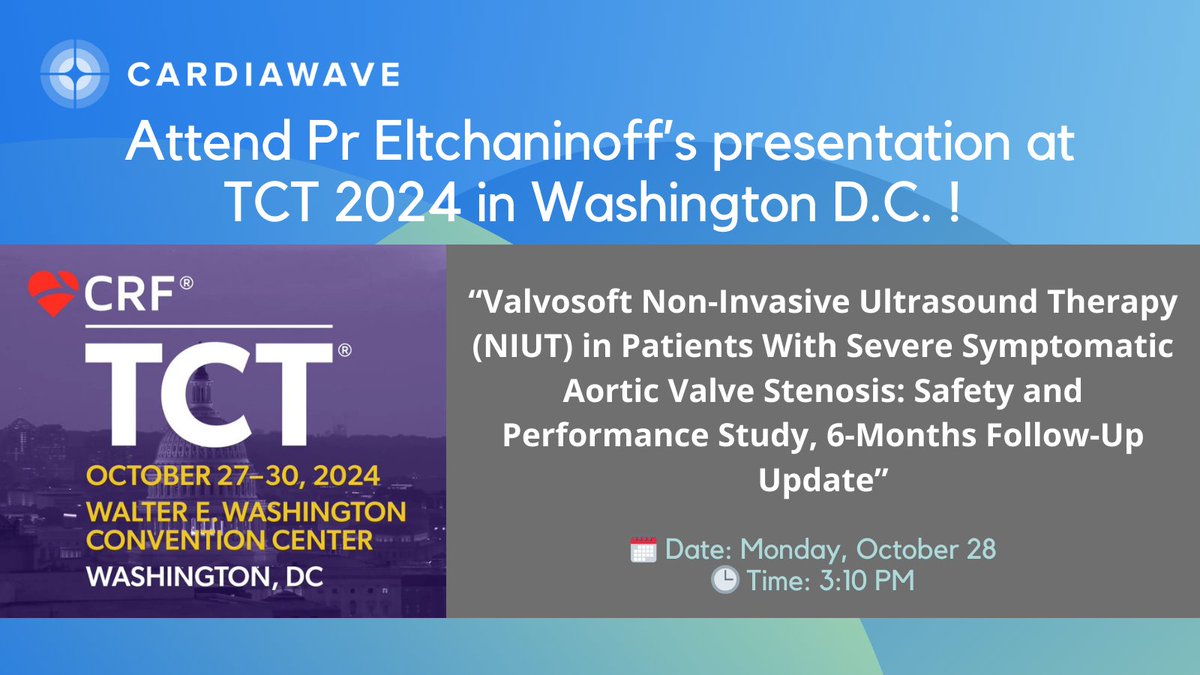 CARDIAWAVE

Attend Pr Eltchaninoff's presentation at TCT 2024 in Washington D.C. !

CRF®

TCT®

OCTOBER 27–30, 2024
WALTER E. WASHINGTON CONVENTION CENTER
WASHINGTON, DC

"Valvosoft Non-Invasive Ultrasound Therapy (NIUT) in Patients With Severe Symptomatic Aortic Valve Stenosis: Safety and Performance Study, 6-Months Follow-Up Update"

Date: Monday, October 28
Time: 3:10 PM